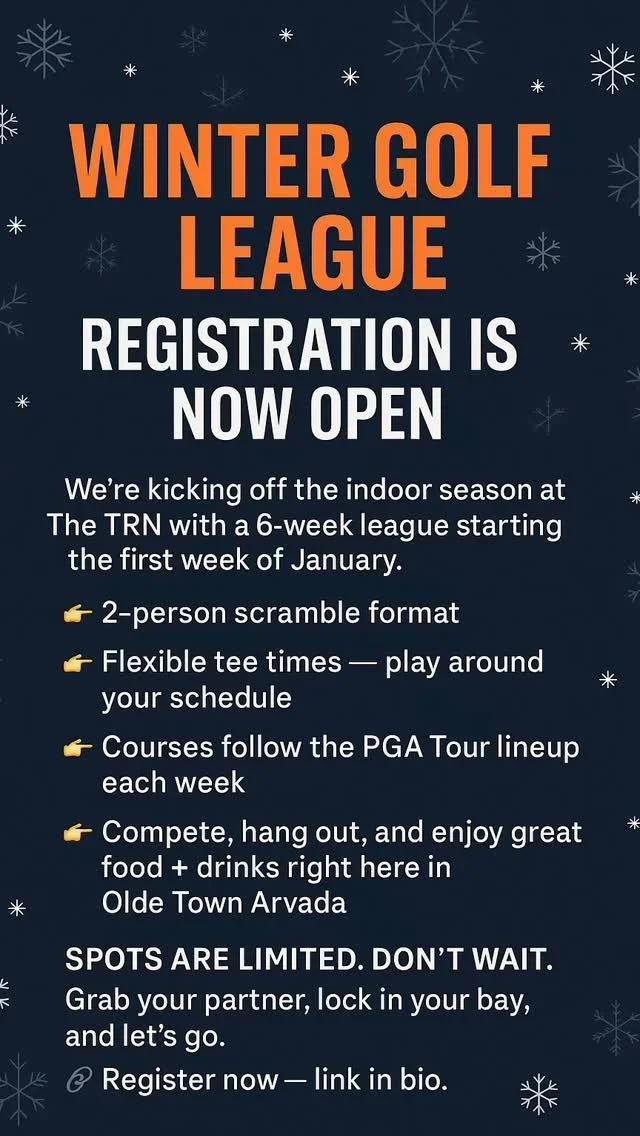 WINTER GOLF LEAGUE

REGISTRATION IS NOW OPEN

We're kicking off the indoor season at The TRN with a 6-week league starting the first week of January.

👉 2-person scramble format

👉 Flexible tee times — play around your schedule

👉 Courses follow the PGA Tour lineup each week

👉 Compete, hang out, and enjoy great food + drinks right here in Olde Town Arvada

SPOTS ARE LIMITED. DON'T WAIT.
Grab your partner, lock in your bay, and let's go.

🔗 Register now — link in bio.